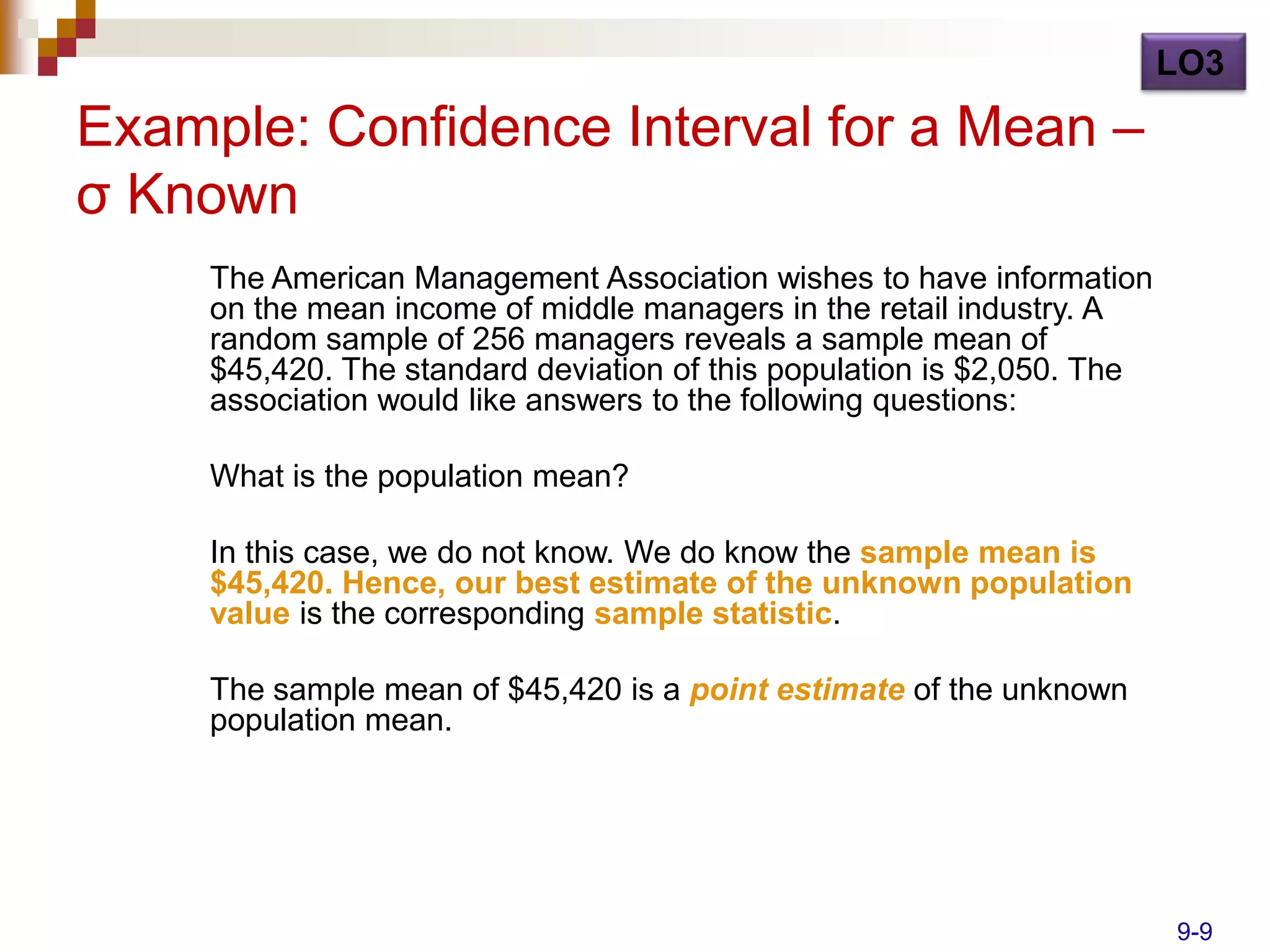 LO3

Example: Confidence Interval for a Mean – σ Known

The American Management Association wishes to have information on the mean income of middle managers in the retail industry. A random sample of 256 managers reveals a sample mean of \$45,420. The standard deviation of this population is \$2,050. The association would like answers to the following questions:

What is the population mean?

In this case, we do not know. We do know the sample mean is \$45,420. Hence, our best estimate of the unknown population value is the corresponding sample statistic.

The sample mean of \$45,420 is a point estimate of the unknown population mean.

9-9